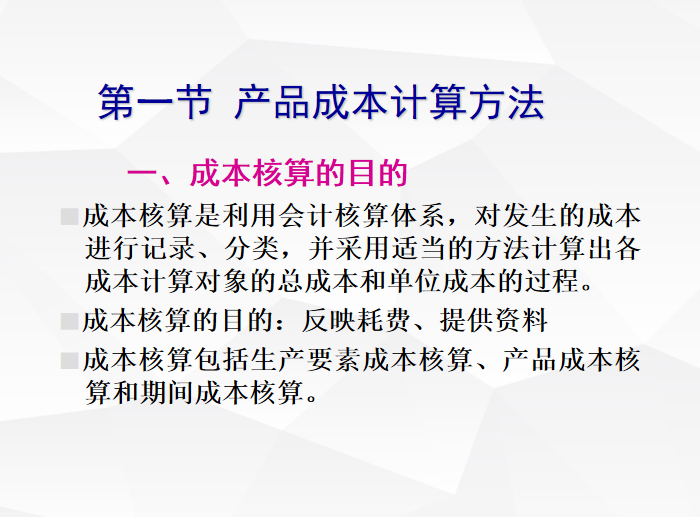 第一节 产品成本计算方法

一、成本核算的目的

成本核算是利用会计核算体系，对发生的成本进行记录、分类，并采用适当的方法计算出各成本计算对象的总成本和单位成本的过程。

成本核算的目的：反映耗费、提供资料

成本核算包括生产要素成本核算、产品成本核算和期间成本核算。